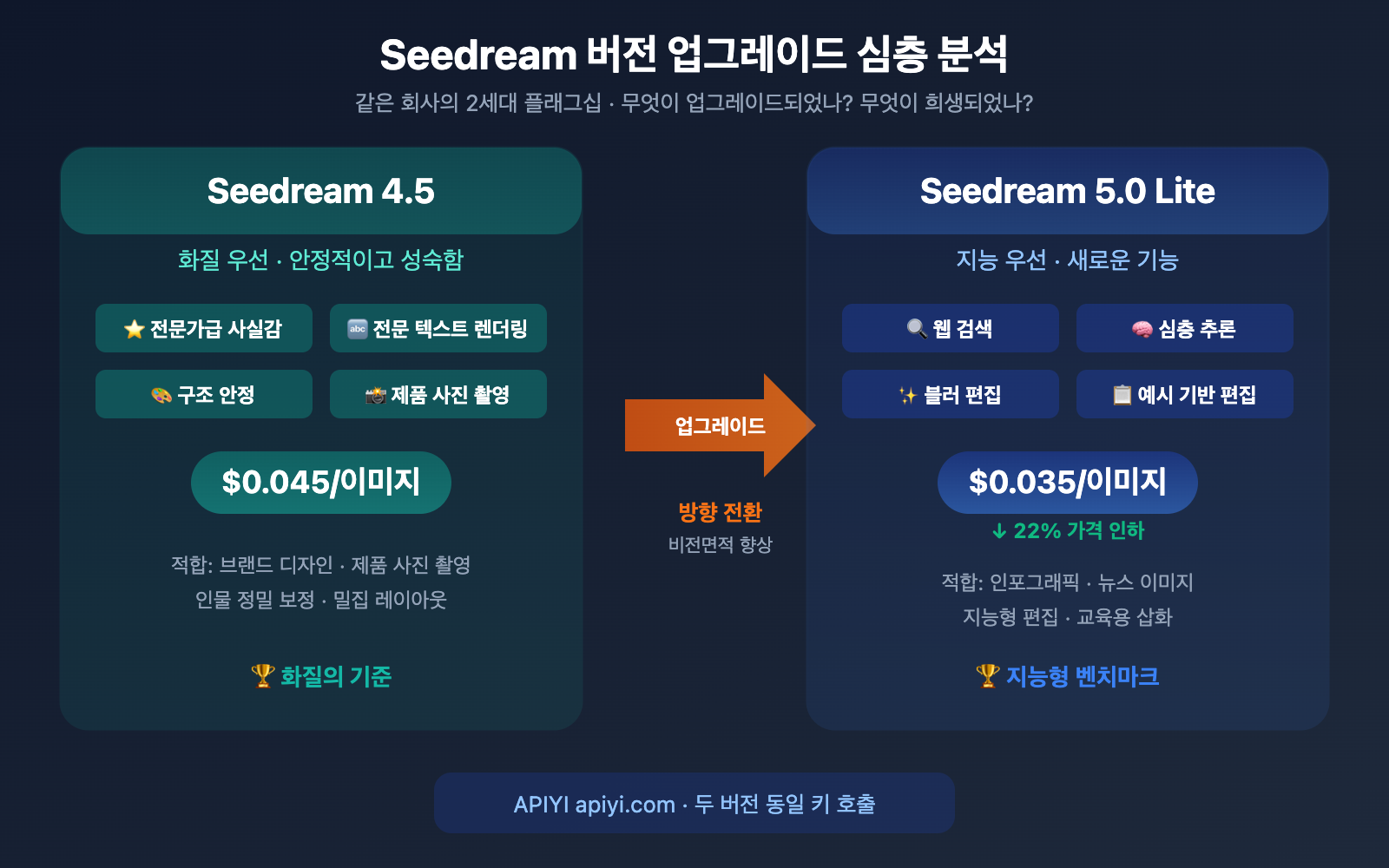 Seedream 버전 업그레이드 심층 분석
같은 회사의 2세대 플래그십 · 무엇이 업그레이드되었나? 무엇이 희생되었나?

Seedream 4.5

화질 우선 · 안정적이고 성숙함

⭐ 전문가급 사실감
🔤 전문 텍스트 렌더링
🎨 구조 안정
📸 제품 사진 촬영

$0.045/이미지

적합: 브랜드 디자인 · 제품 사진 촬영
인물 정밀 보정 · 밀집 레이아웃

🏆 화질의 기준

업그레이드

방향 전환
비전면적 향상

Seedream 5.0 Lite

지능 우선 · 새로운 기능

🔍 웹 검색
🧠 심층 추론
✨ 블러 편집
📋 예시 기반 편집

$0.035/이미지
↓ 22% 가격 인하

적합: 인포그래픽 · 뉴스 이미지
지능형 편집 · 교육용 삽화

🏆 지능형 벤치마크

APIYI apiyi.com · 두 버전 동일 키 호출